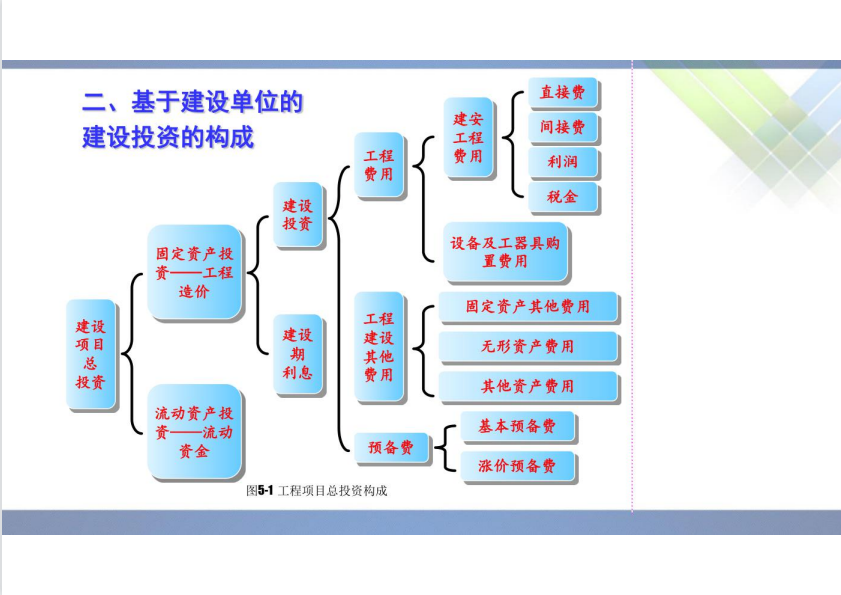 二、基于建设单位的建设投资的构成

建设项目总投资

固定资产投资——工程造价

流动资产投资——流动资金

建设投资

建设期利息

工程费用

工程建设其他费用

预备费

建安工程费用

设备及工器具购置费用

直接费

间接费

利润

税金

固定资产其他费用

无形资产费用

其他资产费用

基本预备费

涨价预备费

图5-1 工程项目总投资构成